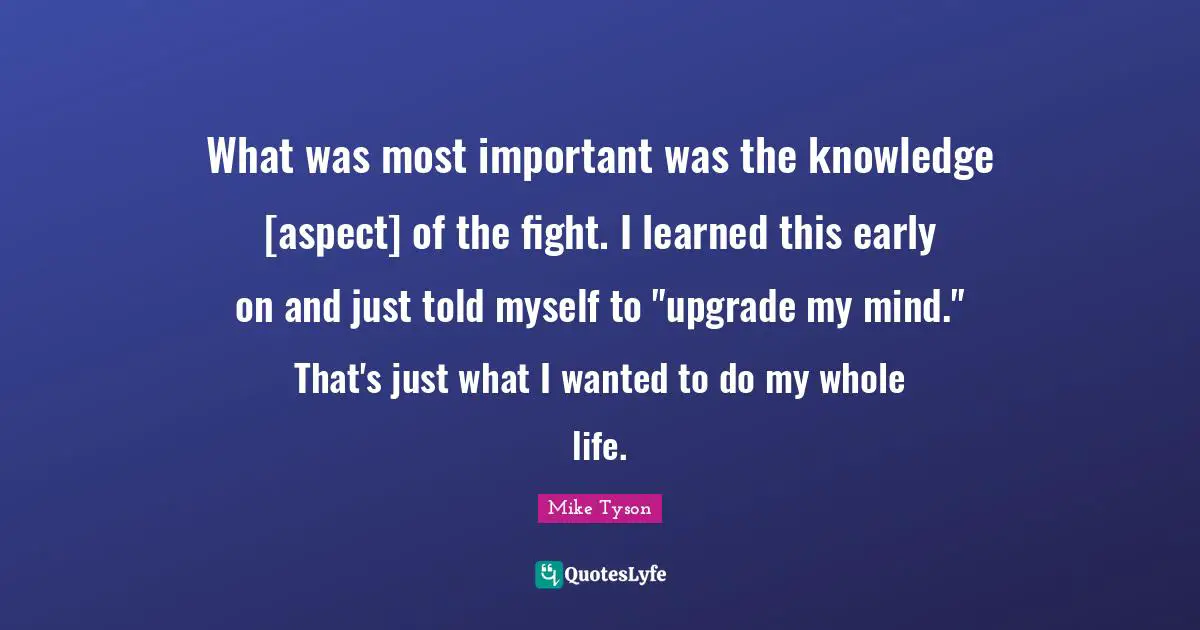 What was most important was the knowledge [aspect] of the fight. I learned this early on and just told myself to "upgrade my mind." That's just what I wanted to do my whole life.

Mike Tyson

QuotesLyfe